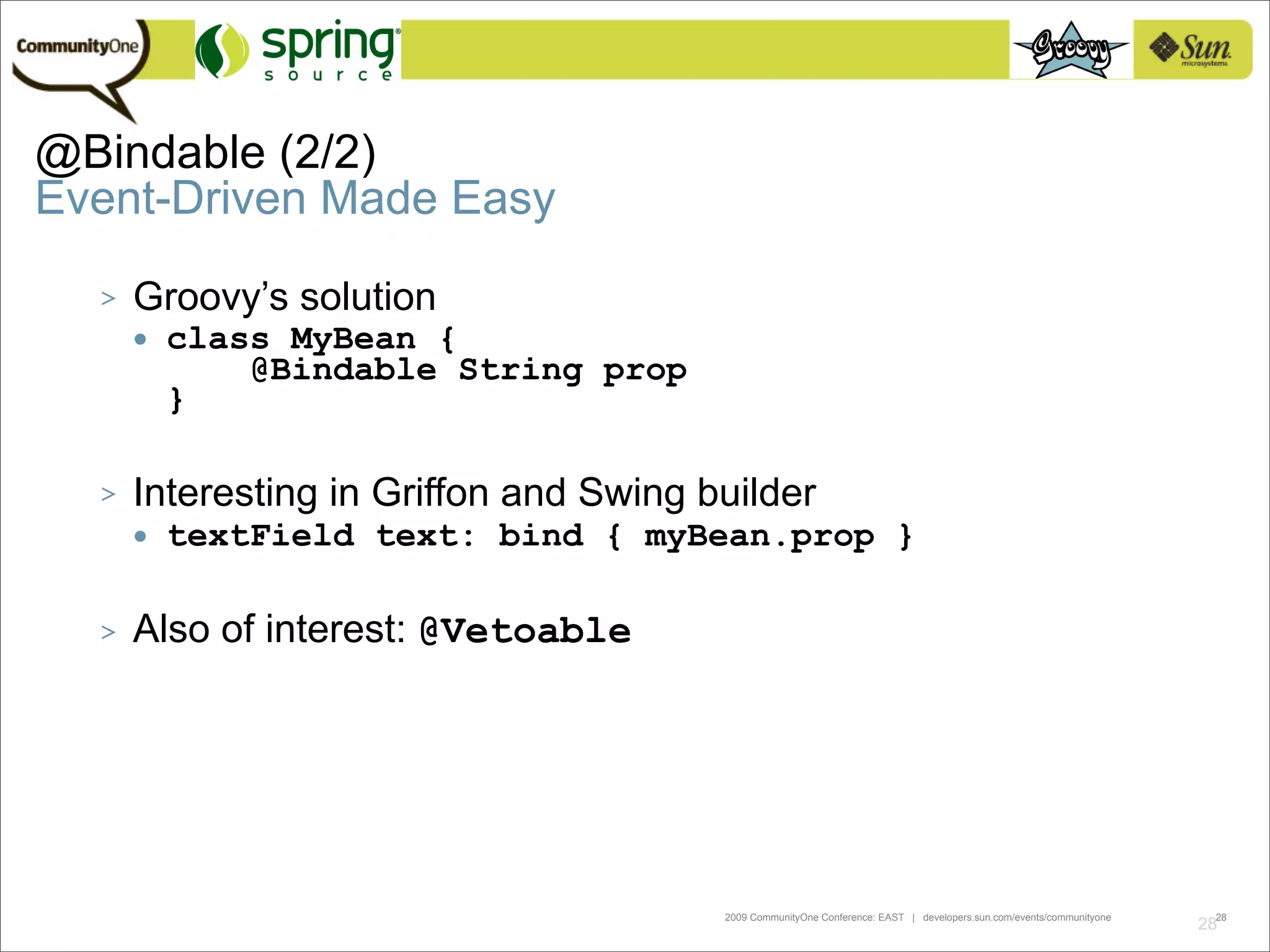 CommunityOne
spring source
Groovy
Sun microsystems

@Bindable (2/2)
Event-Driven Made Easy

> Groovy's solution
• class MyBean {
    @Bindable String prop
  }

> Interesting in Griffon and Swing builder
• textField text: bind { myBean.prop }

> Also of interest: @Vetoable

2009 CommunityOne Conference: EAST | developers.sun.com/events/communityone

28 28